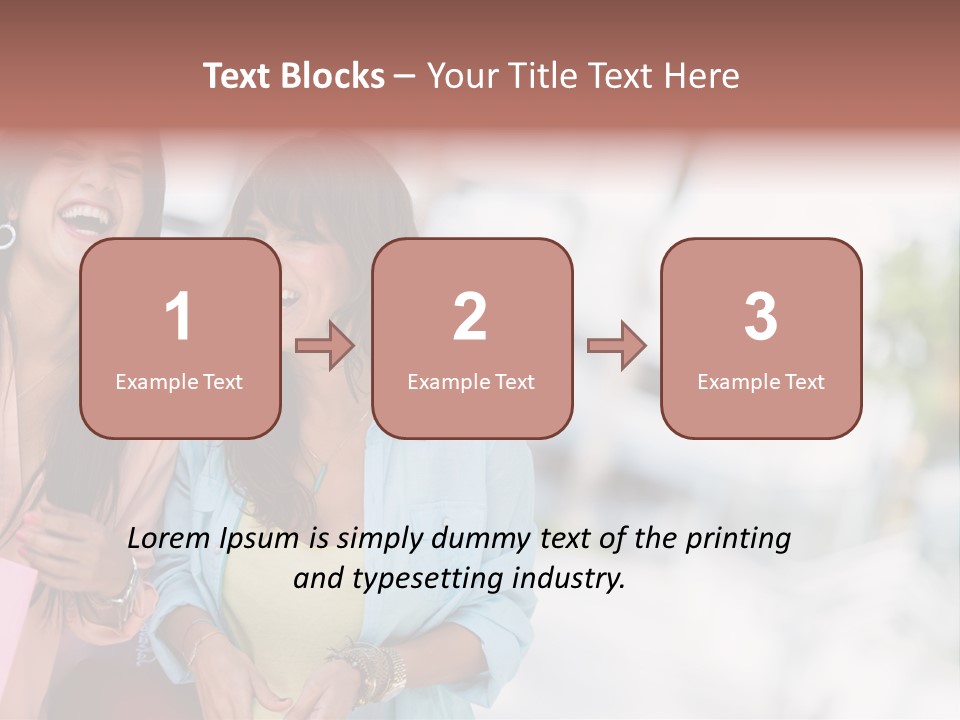 Text Blocks – Your Title Text Here

1
Example Text

2
Example Text

3
Example Text

Lorem Ipsum is simply dummy text of the printing and typesetting industry.